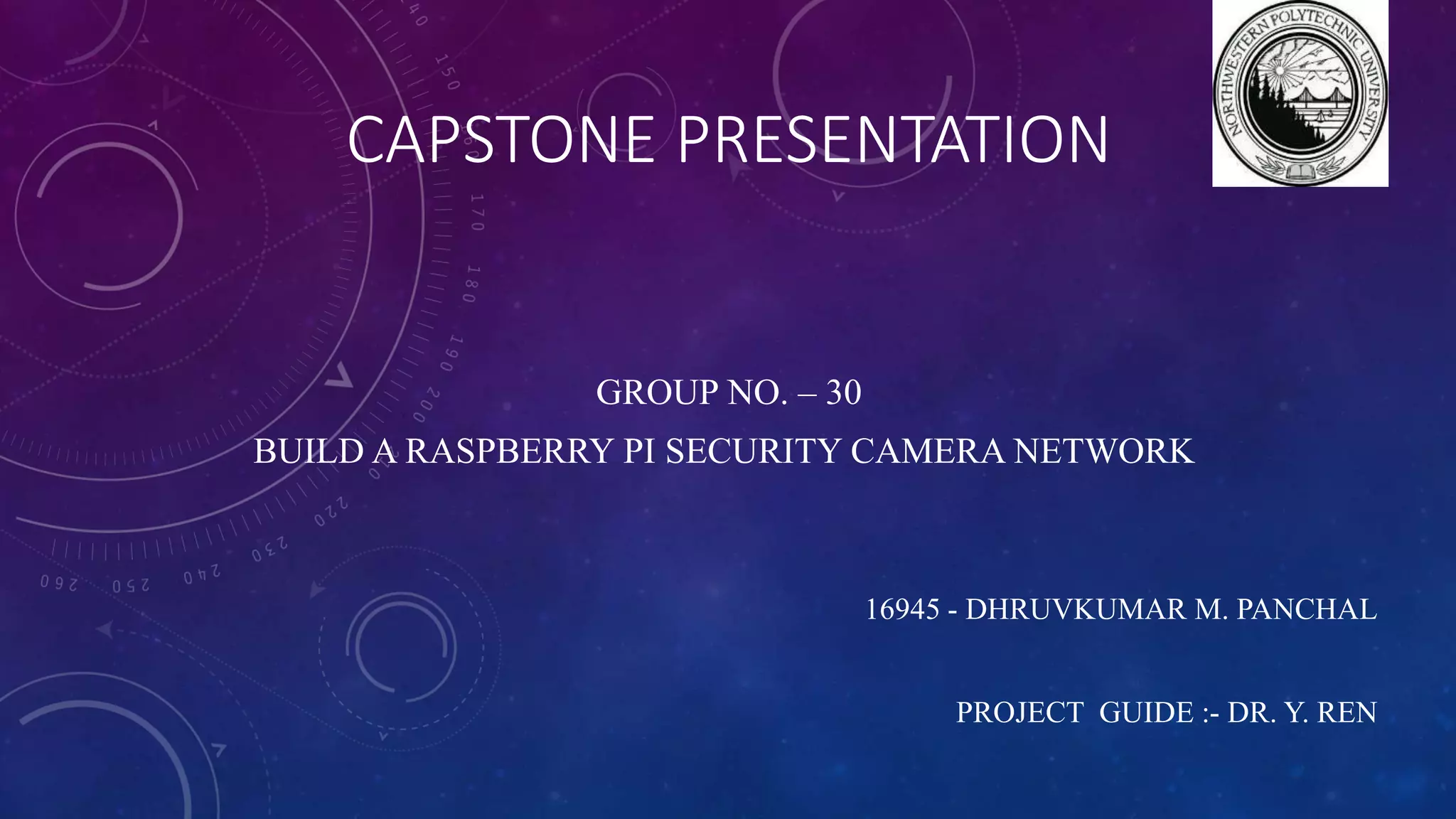 NORTHWESTERN POLYTECHNIC UNIVERSITY

CAPSTONE PRESENTATION

GROUP NO. – 30

BUILD A RASPBERRY PI SECURITY CAMERA NETWORK

16945 - DHRUVKUMAR M. PANCHAL

PROJECT GUIDE :- DR. Y. REN